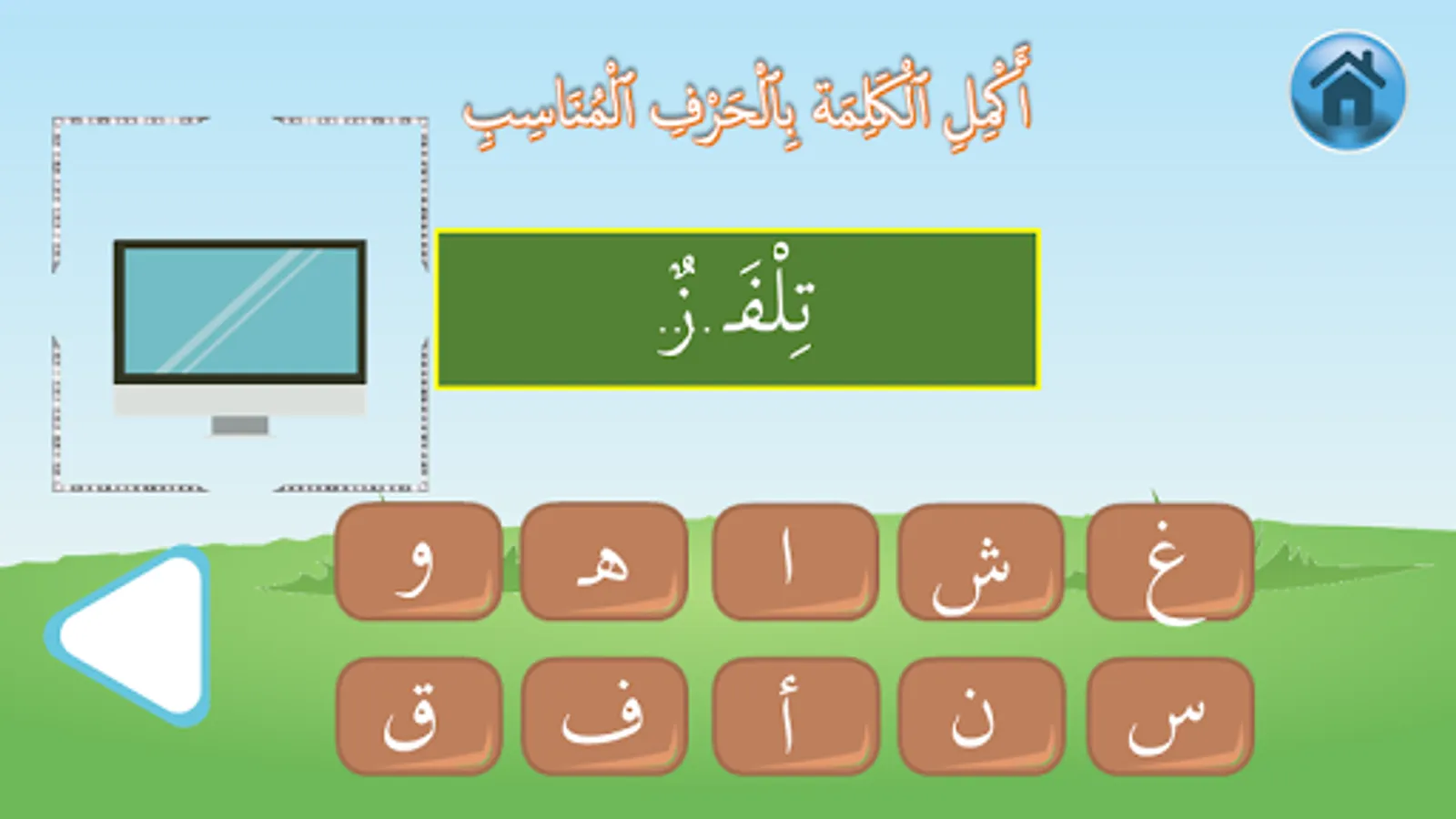 أَكْمِلِ ٱلْكَلِمَةَ بِٱلْحَرْفِ ٱلْمُنَاسِبِ

تِلْفَ..زٌ

غ ش ا ه و

س ن أ ف ق